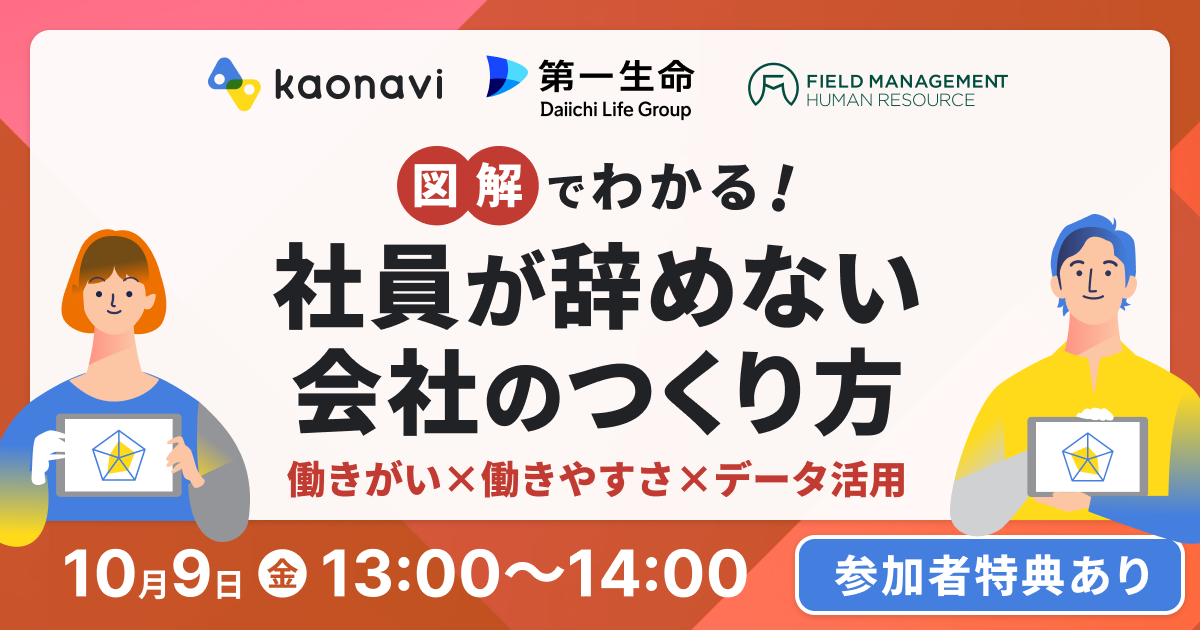 kaonavi

第一生命
Daiichi Life Group

FIELD MANAGEMENT
HUMAN RESOURCE

図解でわかる！

社員が辞めない
会社のつくり方

働きがい×働きやすさ×データ活用

10月9日 金 13:00〜14:00

参加者特典あり